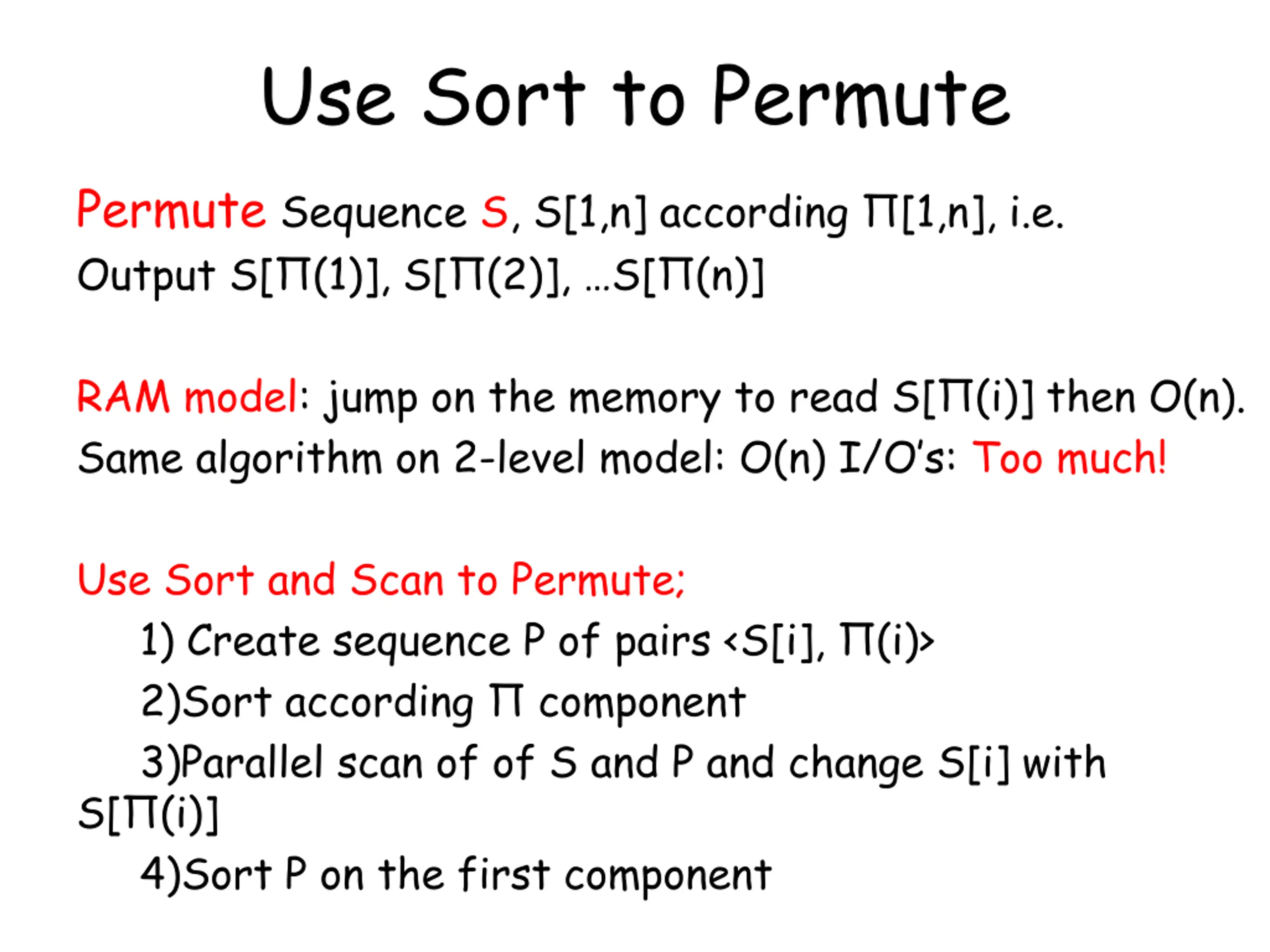 Use Sort to Permute

Permute Sequence S, S[1,n] according Π[1,n], i.e. Output S[Π(1)], S[Π(2)], …S[Π(n)]

RAM model: jump on the memory to read S[Π(i)] then O(n). Same algorithm on 2-level model: O(n) I/O's: Too much!

Use Sort and Scan to Permute;

1) Create sequence P of pairs <S[i], Π(i)>

2)Sort according Π component

3)Parallel scan of of S and P and change S[i] with S[Π(i)]

4)Sort P on the first component